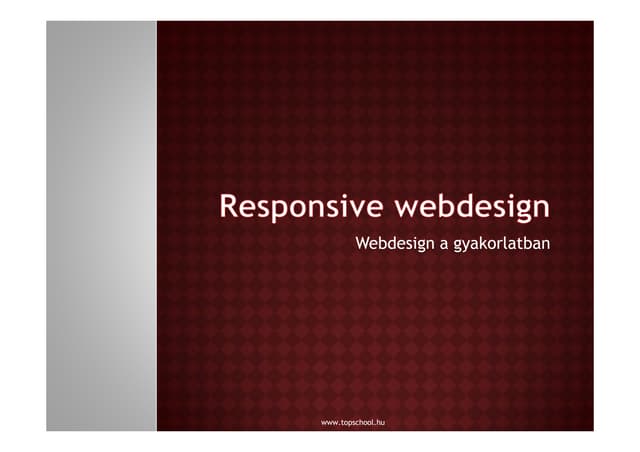 Responsive webdesign

Webdesign a gyakorlatban

www.topschool.hu